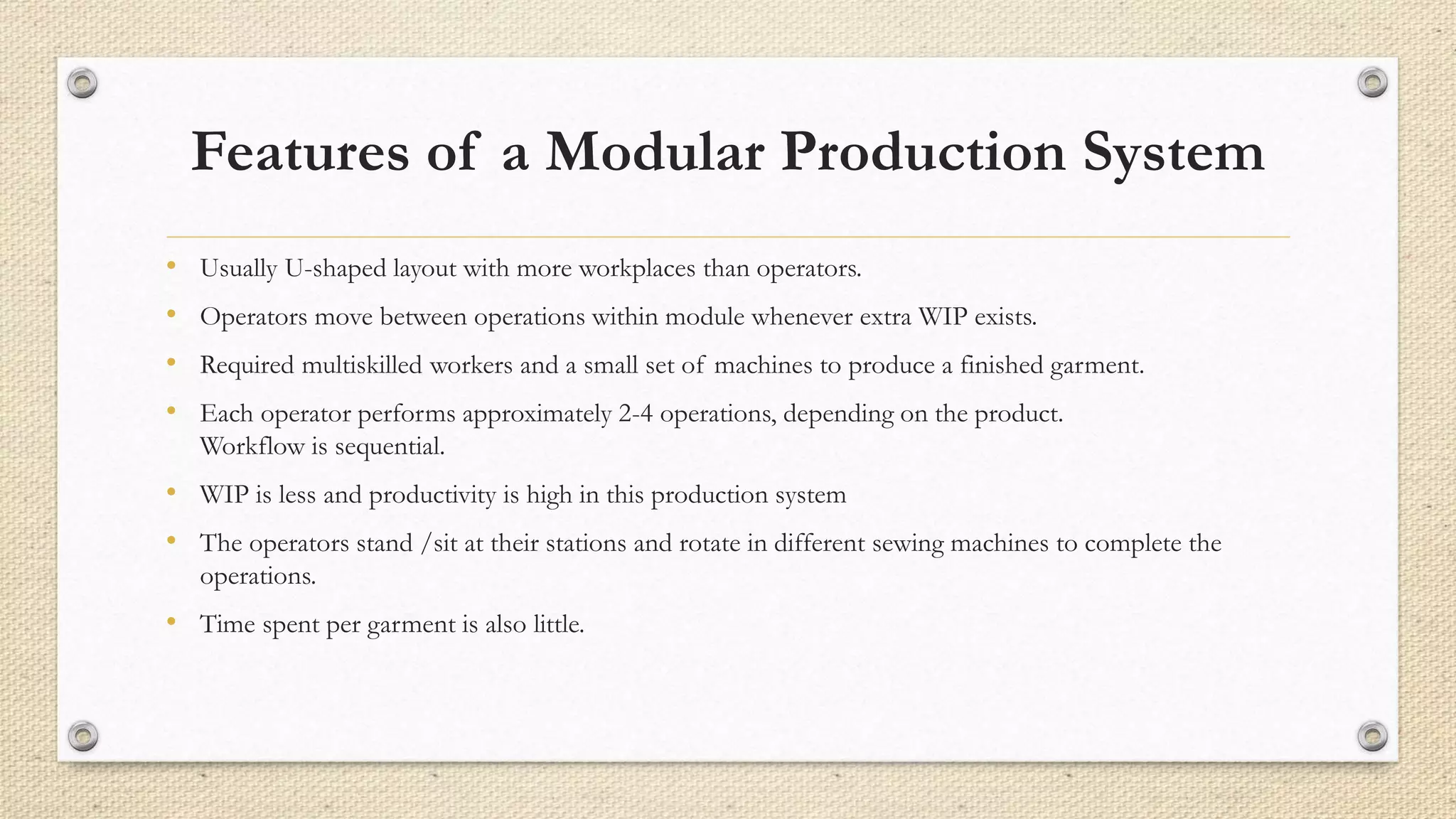 Features of a Modular Production System

• Usually U-shaped layout with more workplaces than operators.
• Operators move between operations within module whenever extra WIP exists.
• Required multiskilled workers and a small set of machines to produce a finished garment.
• Each operator performs approximately 2-4 operations, depending on the product. Workflow is sequential.
• WIP is less and productivity is high in this production system
• The operators stand /sit at their stations and rotate in different sewing machines to complete the operations.
• Time spent per garment is also little.